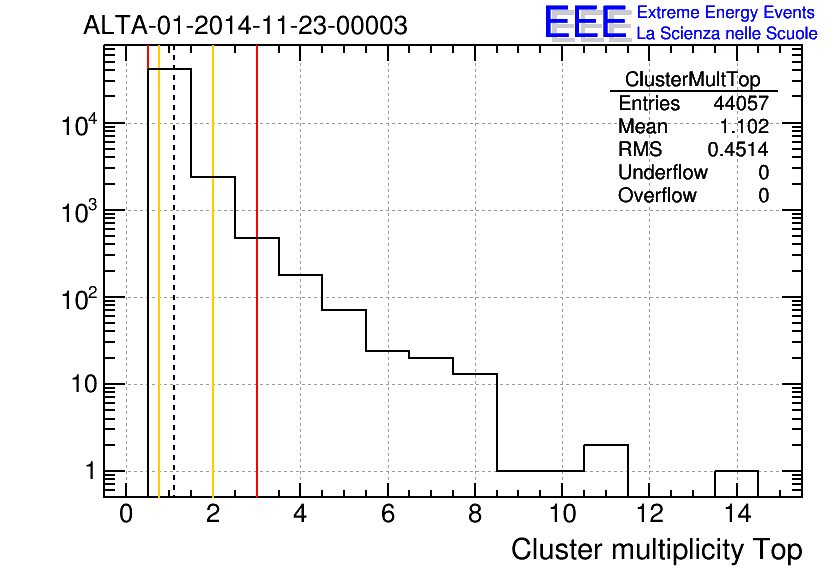 ALTA-01-2014-11-23-00003

EEE Extreme Energy Events
La Scienza nelle Scuole

| ClusterMultTop | |
|---|---|
| Entries | 44057 |
| Mean | 1.102 |
| RMS | 0.4514 |
| Underflow | 0 |
| Overflow | 0 |

$10^4$
$10^3$
$10^2$
10
1

0 2 4 6 8 10 12 14

Cluster multiplicity Top